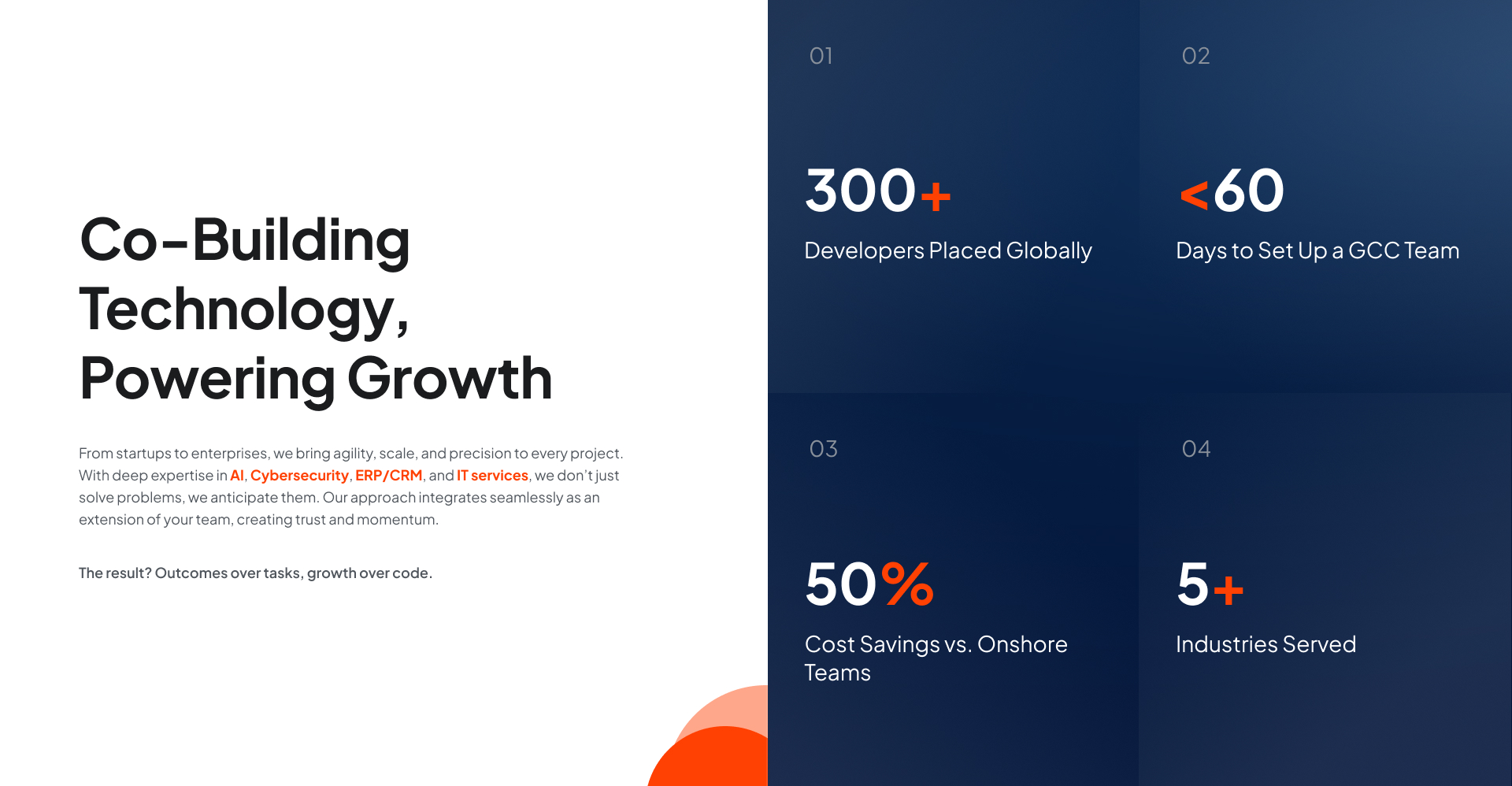 Co-Building Technology, Powering Growth

From startups to enterprises, we bring agility, scale, and precision to every project. With deep expertise in AI, Cybersecurity, ERP/CRM, and IT services, we don't just solve problems, we anticipate them. Our approach integrates seamlessly as an extension of your team, creating trust and momentum.

The result? Outcomes over tasks, growth over code.

01

300+

Developers Placed Globally

02

<60

Days to Set Up a GCC Team

03

50%

Cost Savings vs. Onshore Teams

04

5+

Industries Served